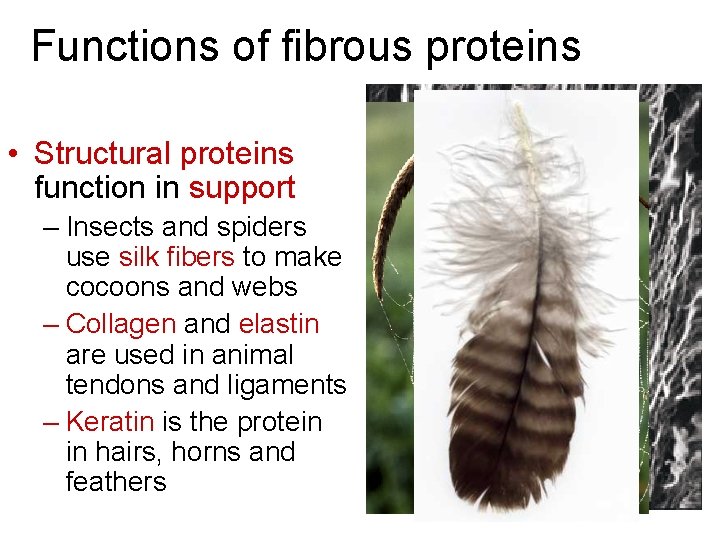 Functions of fibrous proteins

• Structural proteins function in support
– Insects and spiders use silk fibers to make cocoons and webs
– Collagen and elastin are used in animal tendons and ligaments
– Keratin is the protein in hairs, horns and feathers